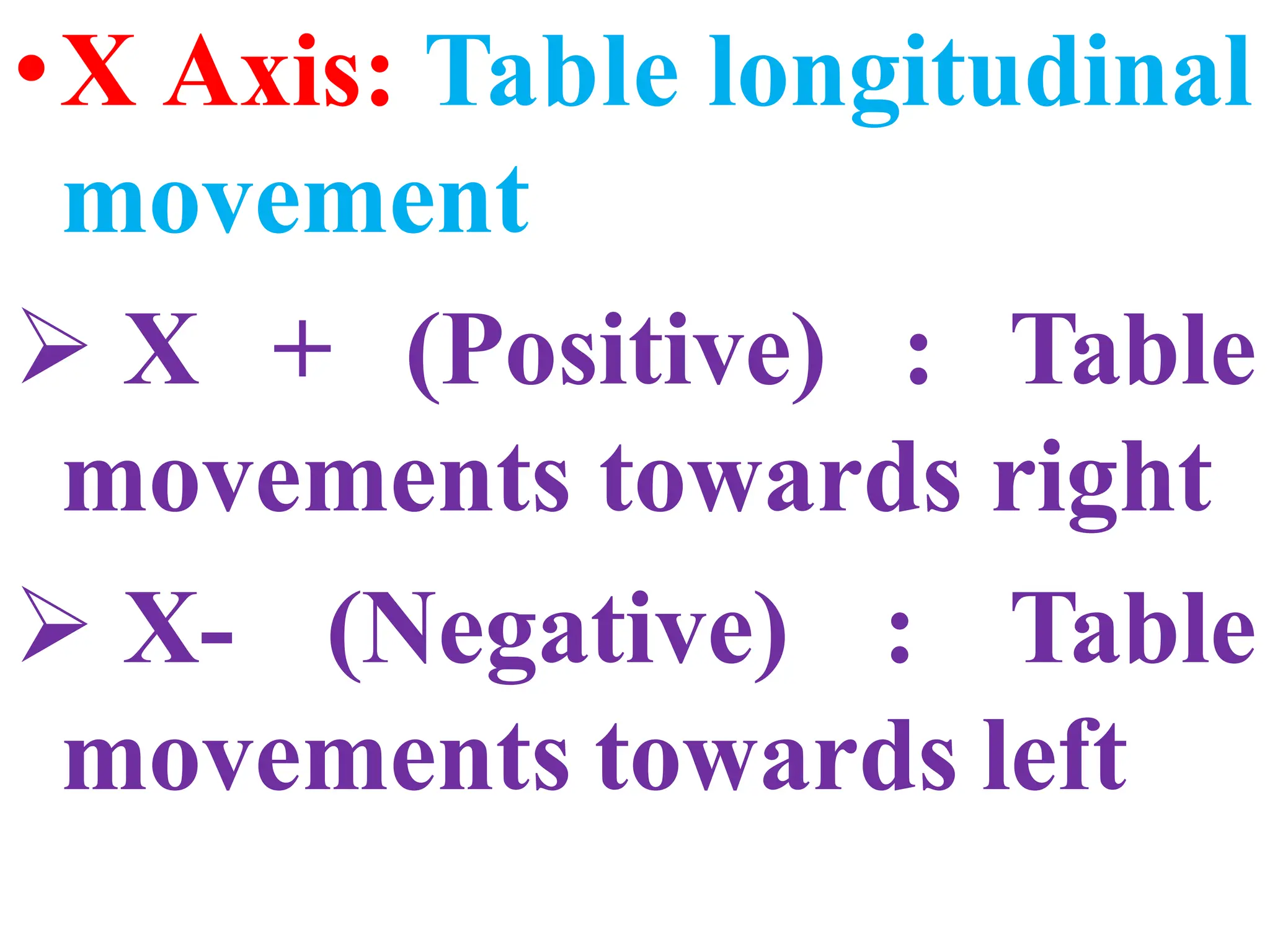 • X Axis: Table longitudinal movement

➢ X + (Positive) : Table movements towards right

➢ X- (Negative) : Table movements towards left